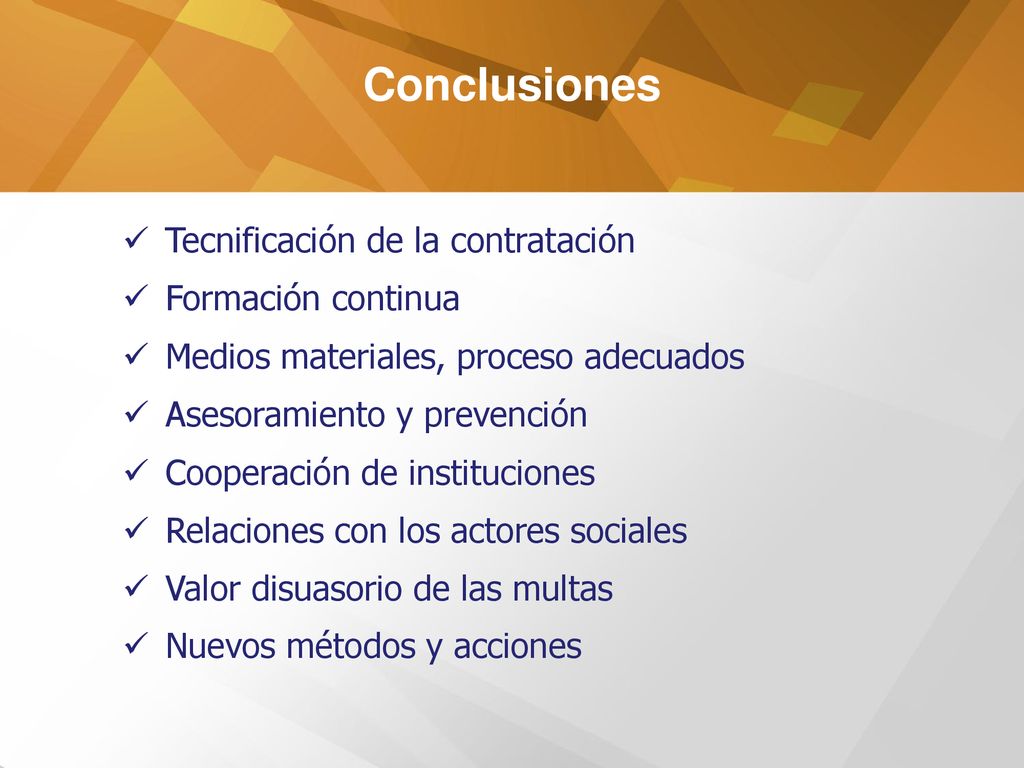 Conclusiones

✓ Tecnificación de la contratación
✓ Formación continua
✓ Medios materiales, proceso adecuados
✓ Asesoramiento y prevención
✓ Cooperación de instituciones
✓ Relaciones con los actores sociales
✓ Valor disuasorio de las multas
✓ Nuevos métodos y acciones